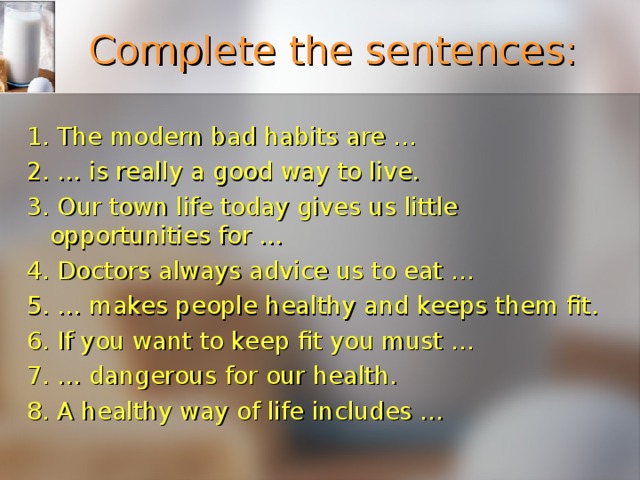 Complete the sentences:

1. The modern bad habits are …
2. … is really a good way to live.
3. Our town life today gives us little opportunities for …
4. Doctors always advice us to eat …
5. … makes people healthy and keeps them fit.
6. If you want to keep fit you must …
7. … dangerous for our health.
8. A healthy way of life includes …